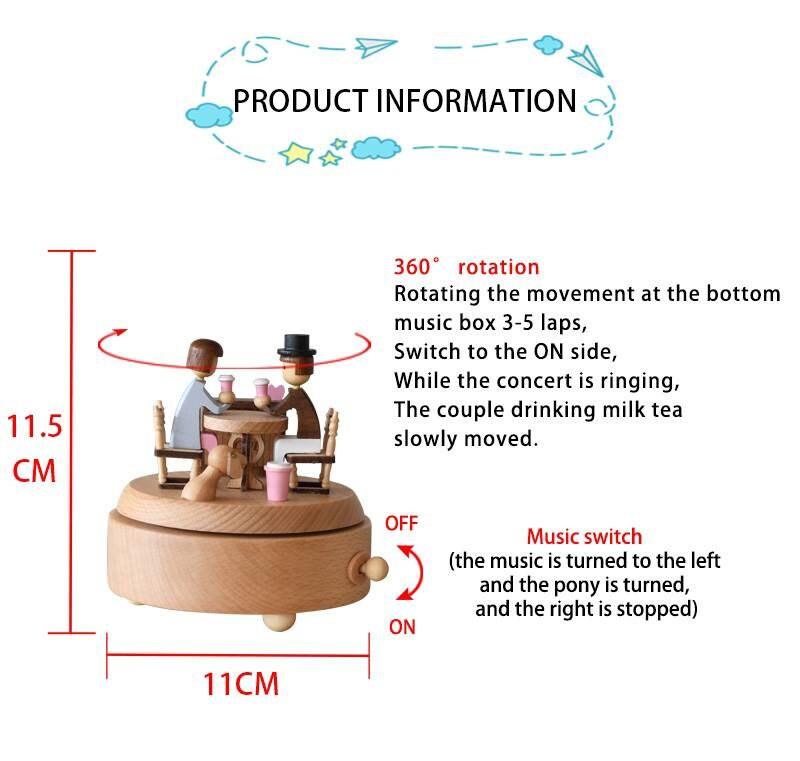 PRODUCT INFORMATION

11.5 CM

360° rotation
Rotating the movement at the bottom music box 3-5 laps,
Switch to the ON side,
While the concert is ringing,
The couple drinking milk tea slowly moved.

OFF

ON

Music switch
(the music is turned to the left and the pony is turned, and the right is stopped)

11CM